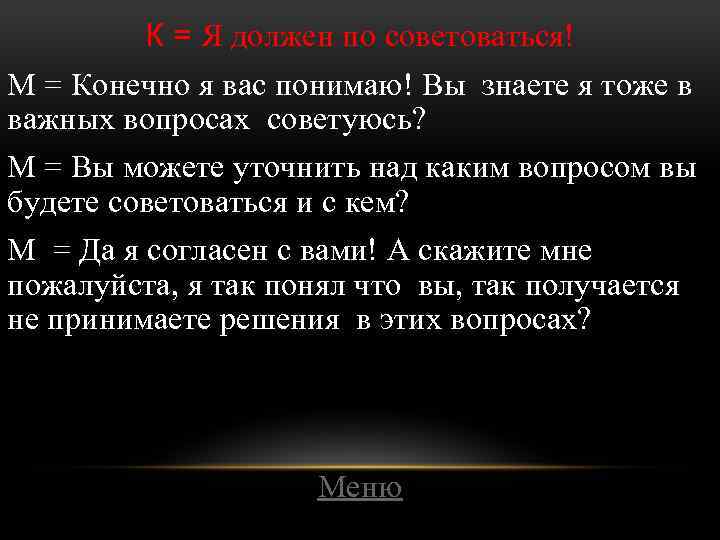 К = Я должен по советоваться!

М = Конечно я вас понимаю! Вы знаете я тоже в важных вопросах советуюсь?

М = Вы можете уточнить над каким вопросом вы будете советоваться и с кем?

М = Да я согласен с вами! А скажите мне пожалуйста, я так понял что вы, так получается не принимаете решения в этих вопросах?

Меню